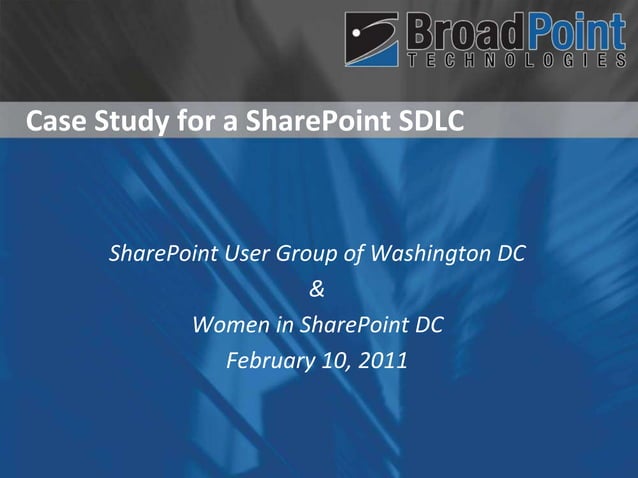 BroadPoint
TECHNOLOGIES

Case Study for a SharePoint SDLC

SharePoint User Group of Washington DC
&
Women in SharePoint DC
February 10, 2011